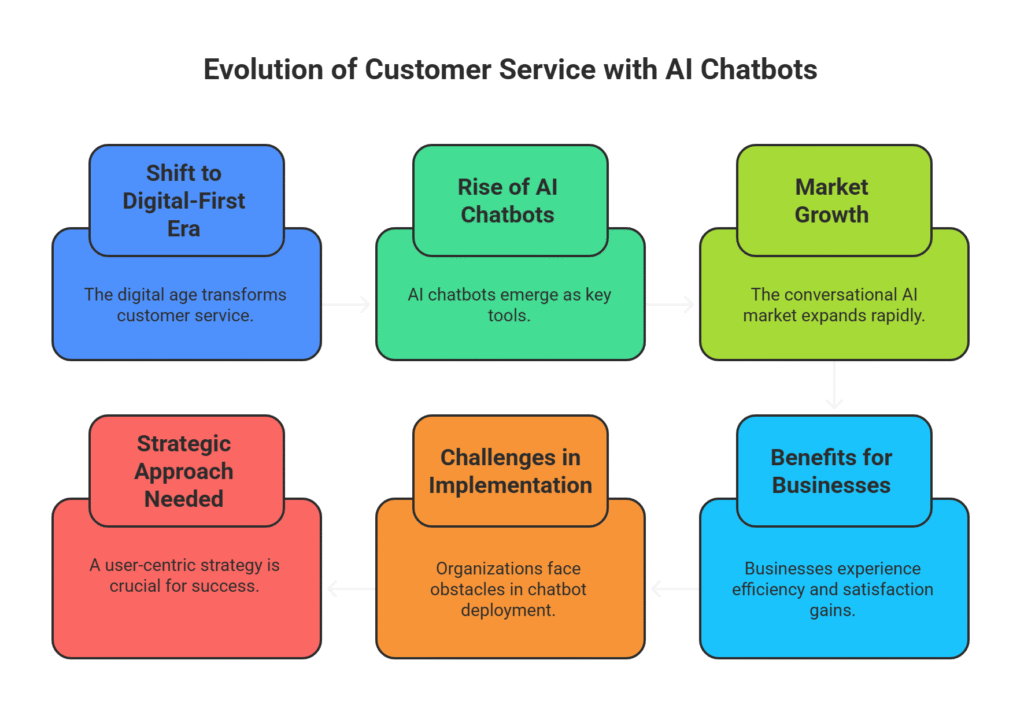 Evolution of Customer Service with AI Chatbots

Shift to Digital-First Era

The digital age transforms customer service.

Rise of AI Chatbots

AI chatbots emerge as key tools.

Market Growth

The conversational AI market expands rapidly.

Benefits for Businesses

Businesses experience efficiency and satisfaction gains.

Challenges in Implementation

Organizations face obstacles in chatbot deployment.

Strategic Approach Needed

A user-centric strategy is crucial for success.